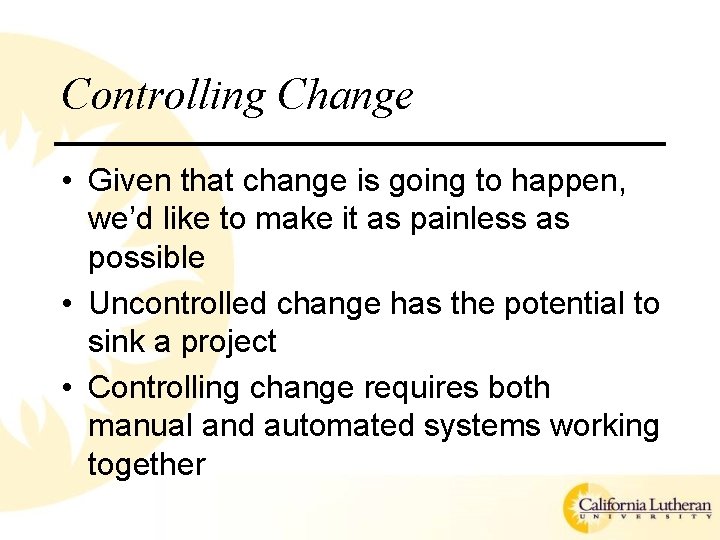 Controlling Change

• Given that change is going to happen, we'd like to make it as painless as possible

• Uncontrolled change has the potential to sink a project

• Controlling change requires both manual and automated systems working together

California Lutheran
UNIVERSITY